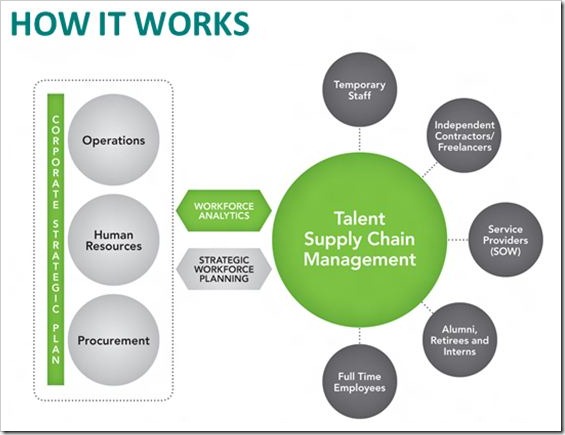 HOW IT WORKS

CORPORATE STRATEGIC PLAN

Operations

Human Resources

Procurement

WORKFORCE ANALYTICS

STRATEGIC WORKFORCE PLANNING

Talent Supply Chain Management

Temporary Staff

Independent Contractors/ Freelancers

Service Providers (SOW)

Alumni, Retirees and Interns

Full Time Employees